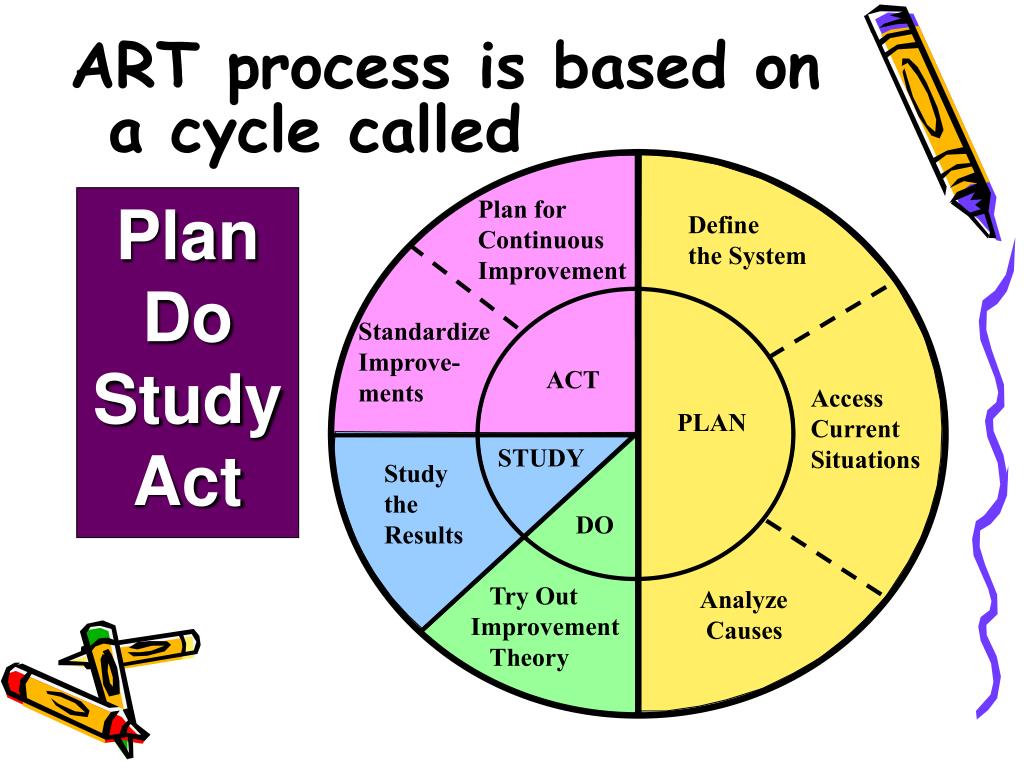 ART process is based on a cycle called

Plan
Do
Study
Act

Plan for Continuous Improvement

Define the System

Standardize Improvements

ACT

PLAN

Access Current Situations

STUDY

Study the Results

DO

Try Out Improvement Theory

Analyze Causes